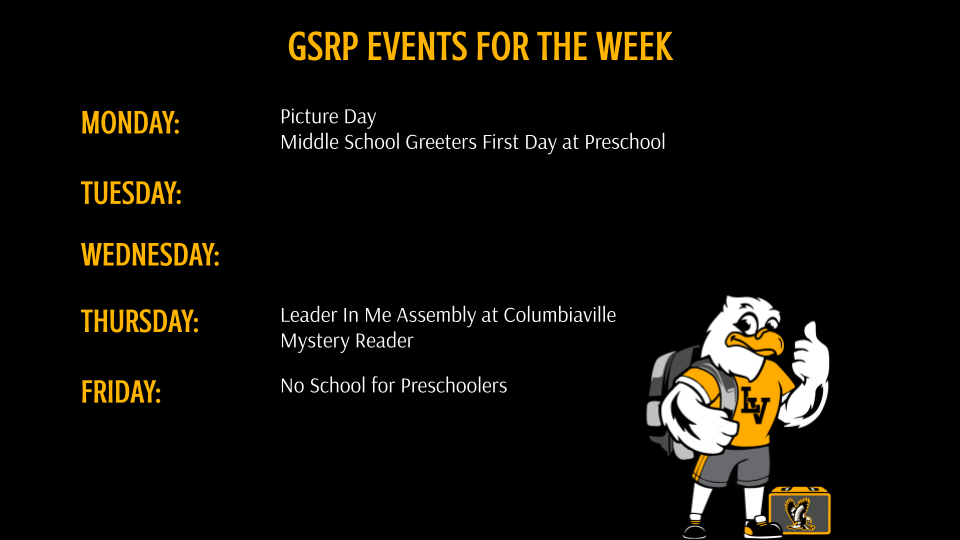 GSRP EVENTS FOR THE WEEK

MONDAY:
Picture Day
Middle School Greeters First Day at Preschool

TUESDAY:

WEDNESDAY:

THURSDAY:
Leader In Me Assembly at Columbiaville
Mystery Reader

FRIDAY:
No School for Preschoolers

LV